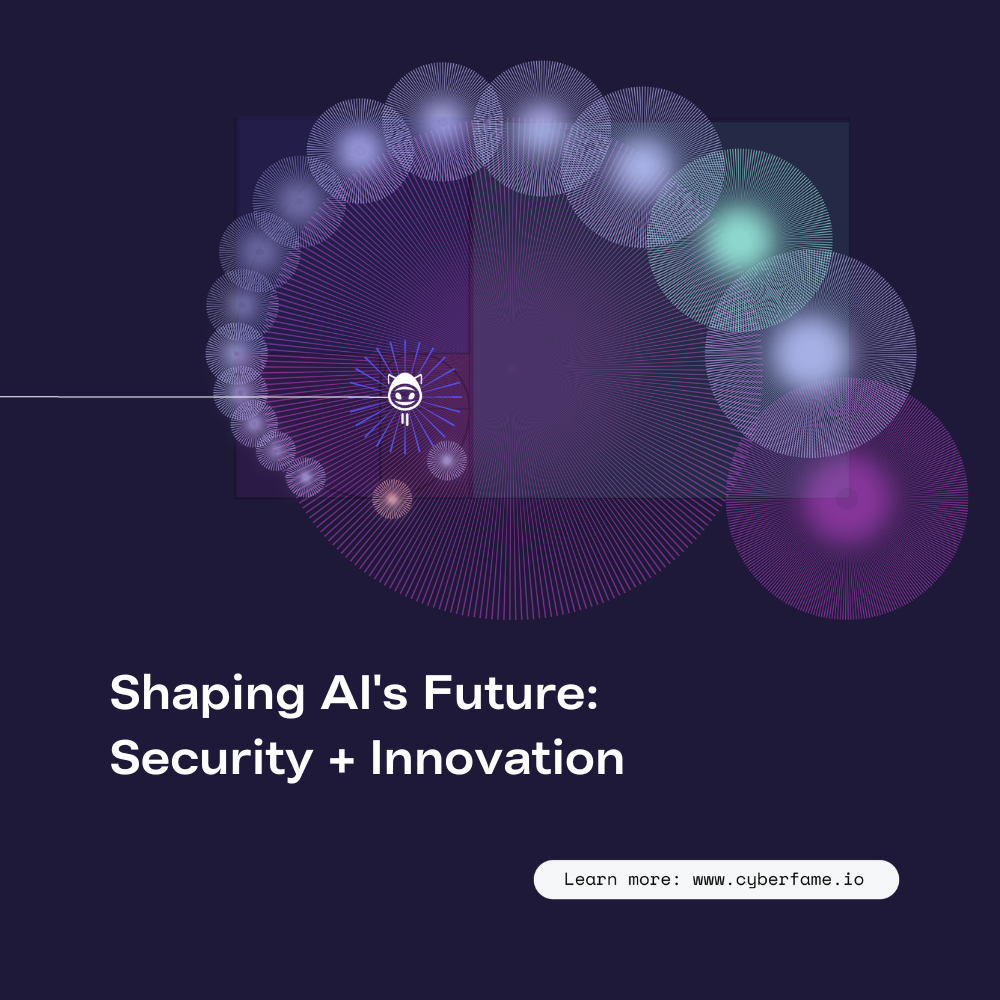 Shaping AI's Future:
Security + Innovation

Learn more: www.cyberfame.io